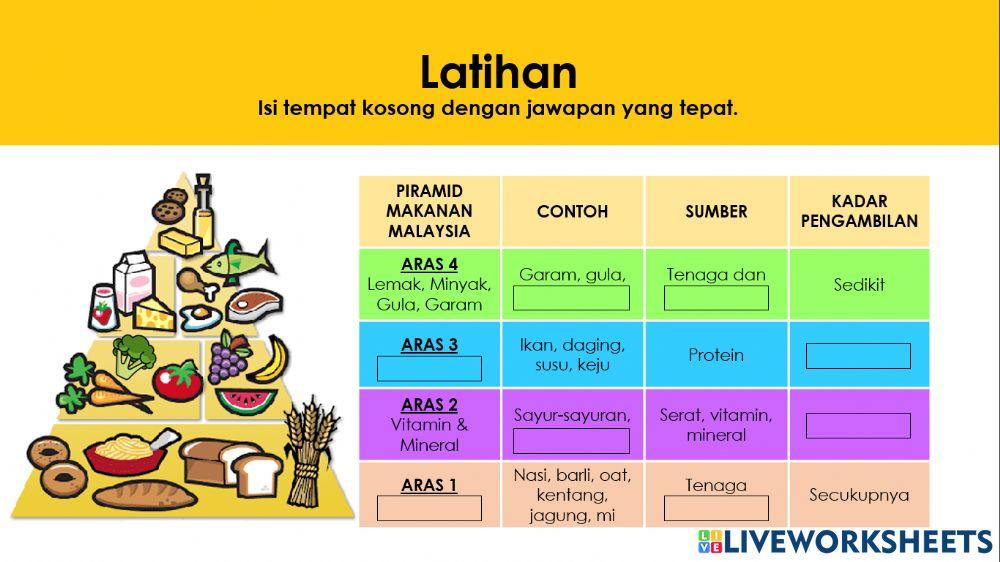 Latihan

Isi tempat kosong dengan jawapan yang tepat.

| PIRAMID MAKANAN MALAYSIA | CONTOH | SUMBER | KADAR PENGAMBILAN |
|---|---|---|---|
| ARAS 4 Lemak, Minyak, Gula, Garam | Garam, gula, | Tenaga dan | Sedikit |
| ARAS 3 | Ikan, daging, susu, keju | Protein | |
| ARAS 2 Vitamin & Mineral | Sayur-sayuran, | Serat, vitamin, mineral | |
| ARAS 1 | Nasi, barli, oat, kentang, jagung, mi | Tenaga | Secukupnya |

LIVEWORKSHEETS